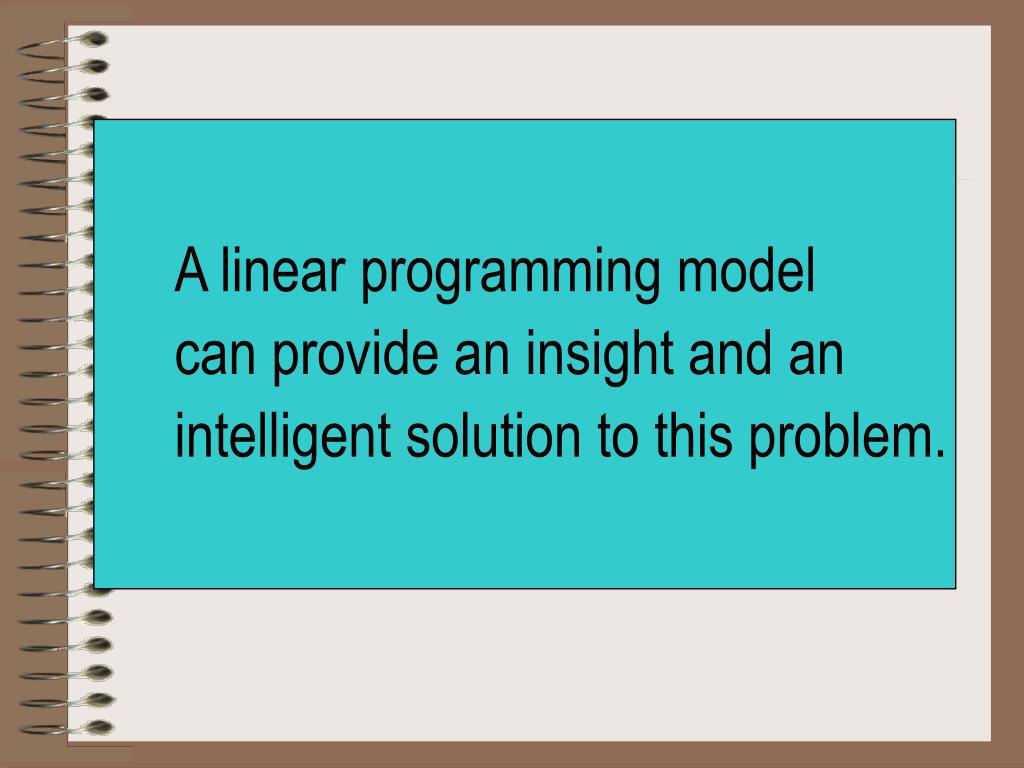 A linear programming model can provide an insight and an intelligent solution to this problem.